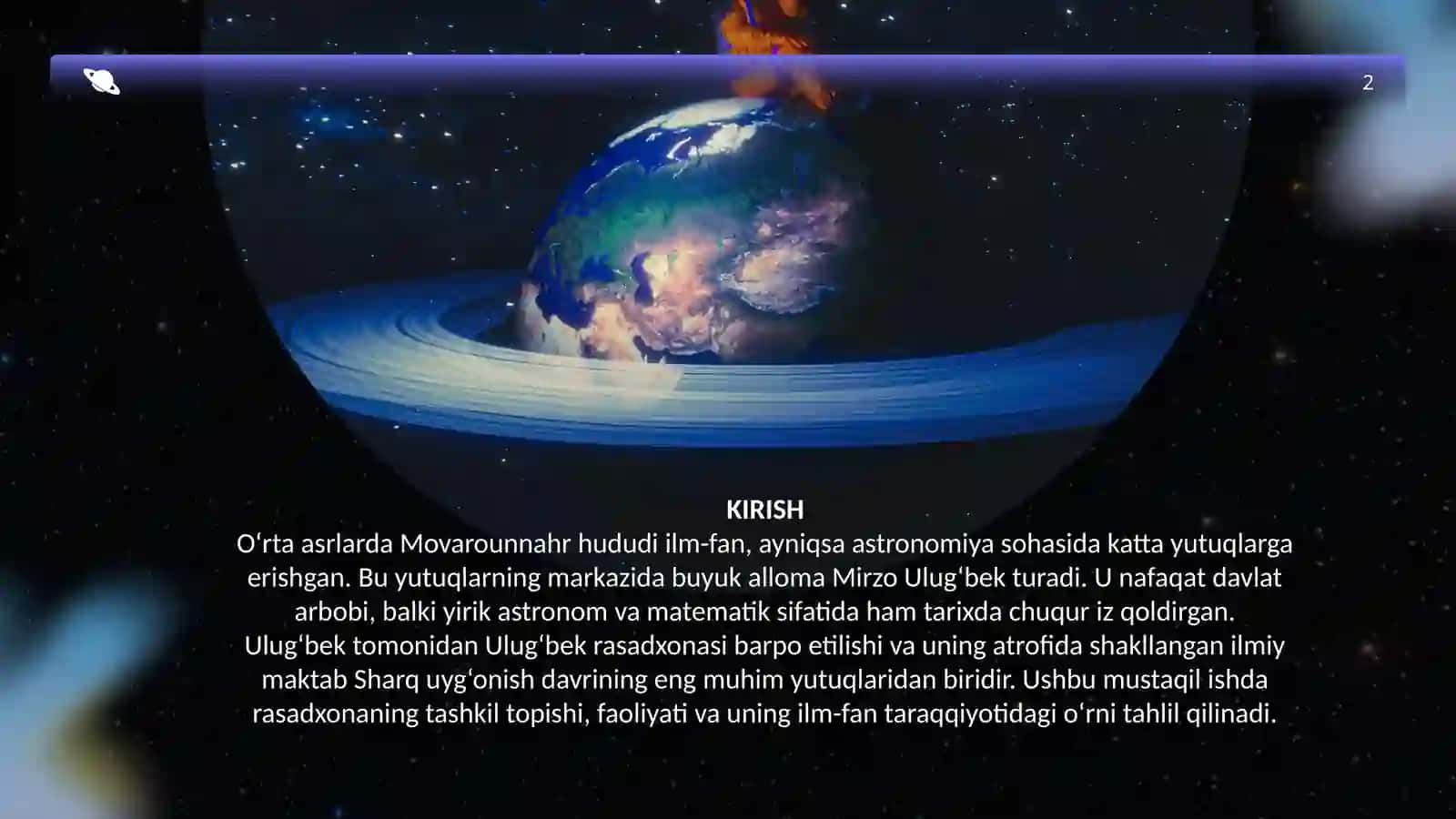 2

KIRISH

Oʻrta asrlarda Movarounnahr hududi ilm-fan, ayniqsa astronomiya sohasida katta yutuqlarga erishgan. Bu yutuqlarning markazida buyuk alloma Mirzo Ulugʻbek turadi. U nafaqat davlat arbobi, balki yirik astronom va matematik sifatida ham tarixda chuqur iz qoldirgan. Ulugʻbek tomonidan Ulugʻbek rasadxonasi barpo etilishi va uning atrofida shakllangan ilmiy maktab Sharq uygʻonish davrining eng muhim yutuqlaridan biridir. Ushbu mustaqil ishda rasadxonaning tashkil topishi, faoliyati va uning ilm-fan taraqqiyotidagi oʻrni tahlil qilinadi.